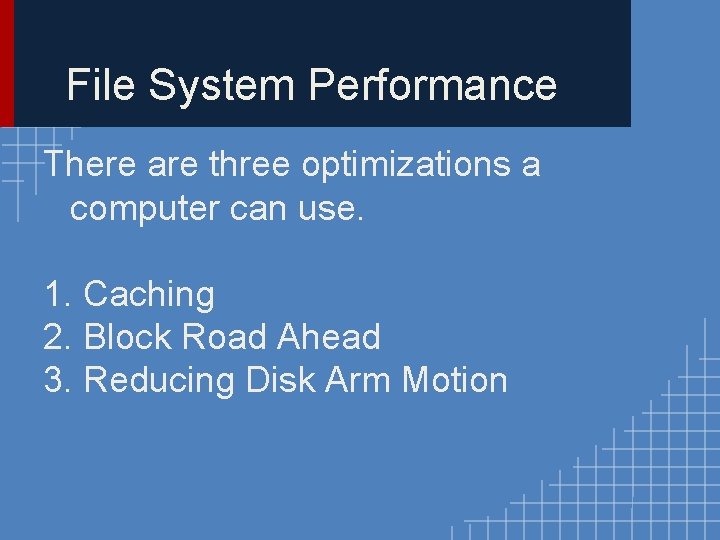 File System Performance

There are three optimizations a computer can use.

1. Caching
2. Block Road Ahead
3. Reducing Disk Arm Motion